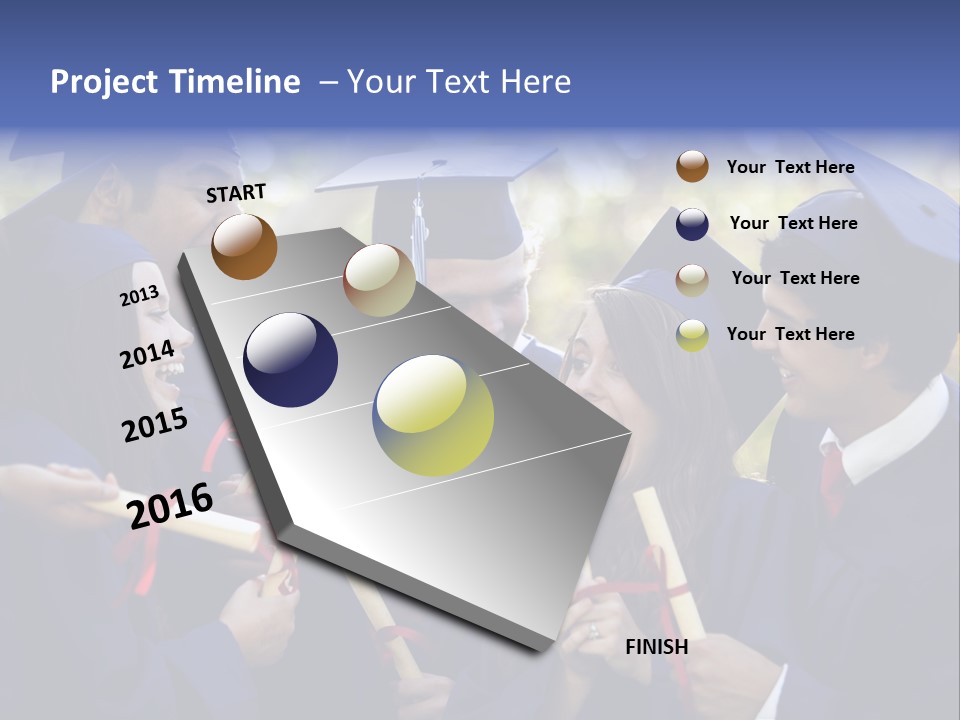 Project Timeline – Your Text Here

START

2013

2014

2015

2016

FINISH

Your Text Here

Your Text Here

Your Text Here

Your Text Here